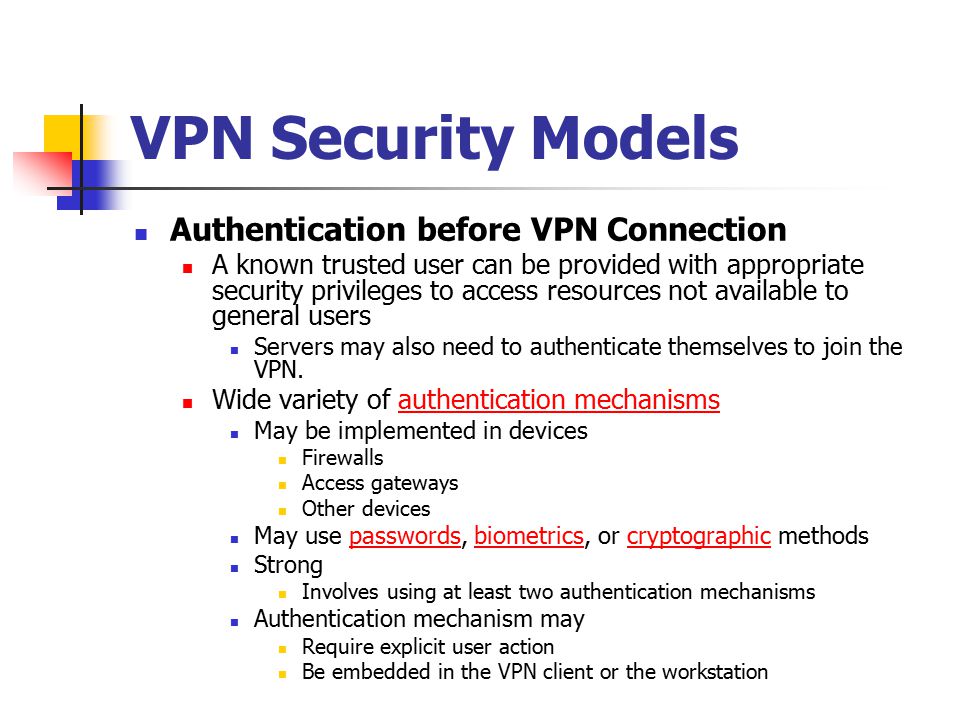 VPN Security Models

Authentication before VPN Connection

A known trusted user can be provided with appropriate security privileges to access resources not available to general users

Servers may also need to authenticate themselves to join the VPN.

Wide variety of authentication mechanisms

May be implemented in devices

Firewalls

Access gateways

Other devices

May use passwords, biometrics, or cryptographic methods

Strong

Involves using at least two authentication mechanisms

Authentication mechanism may

Require explicit user action

Be embedded in the VPN client or the workstation